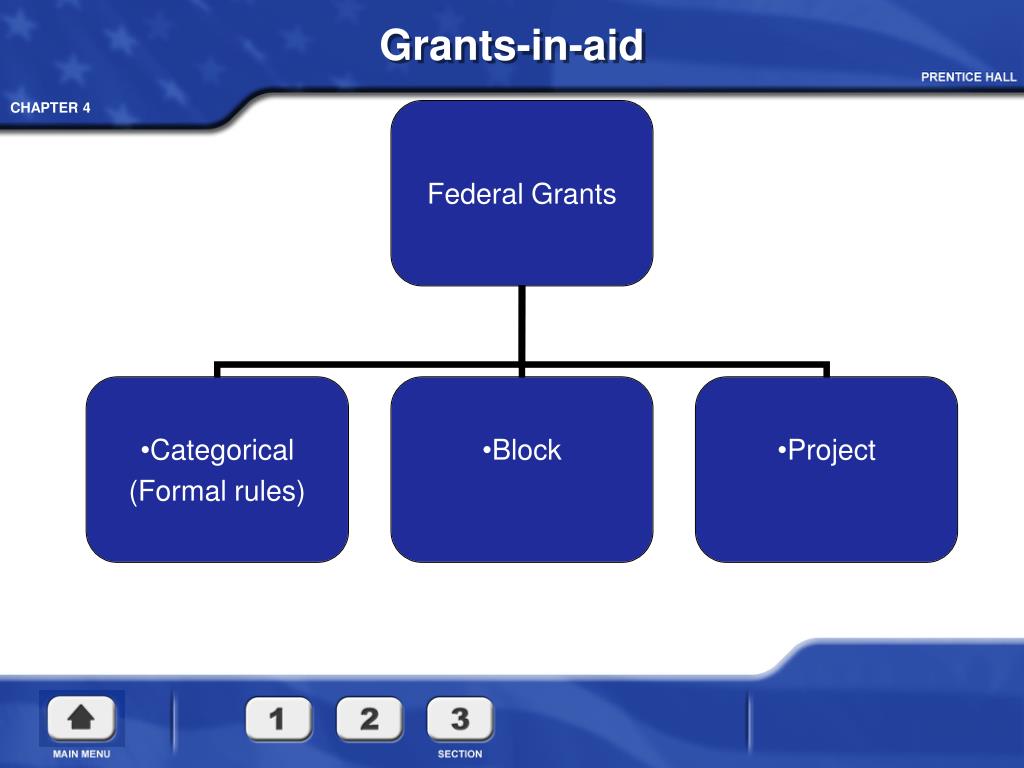 Grants-in-aid

PRENTICE HALL

CHAPTER 4

Federal Grants

•Categorical (Formal rules)

•Block

•Project

MAIN MENU

1 2 3

SECTION